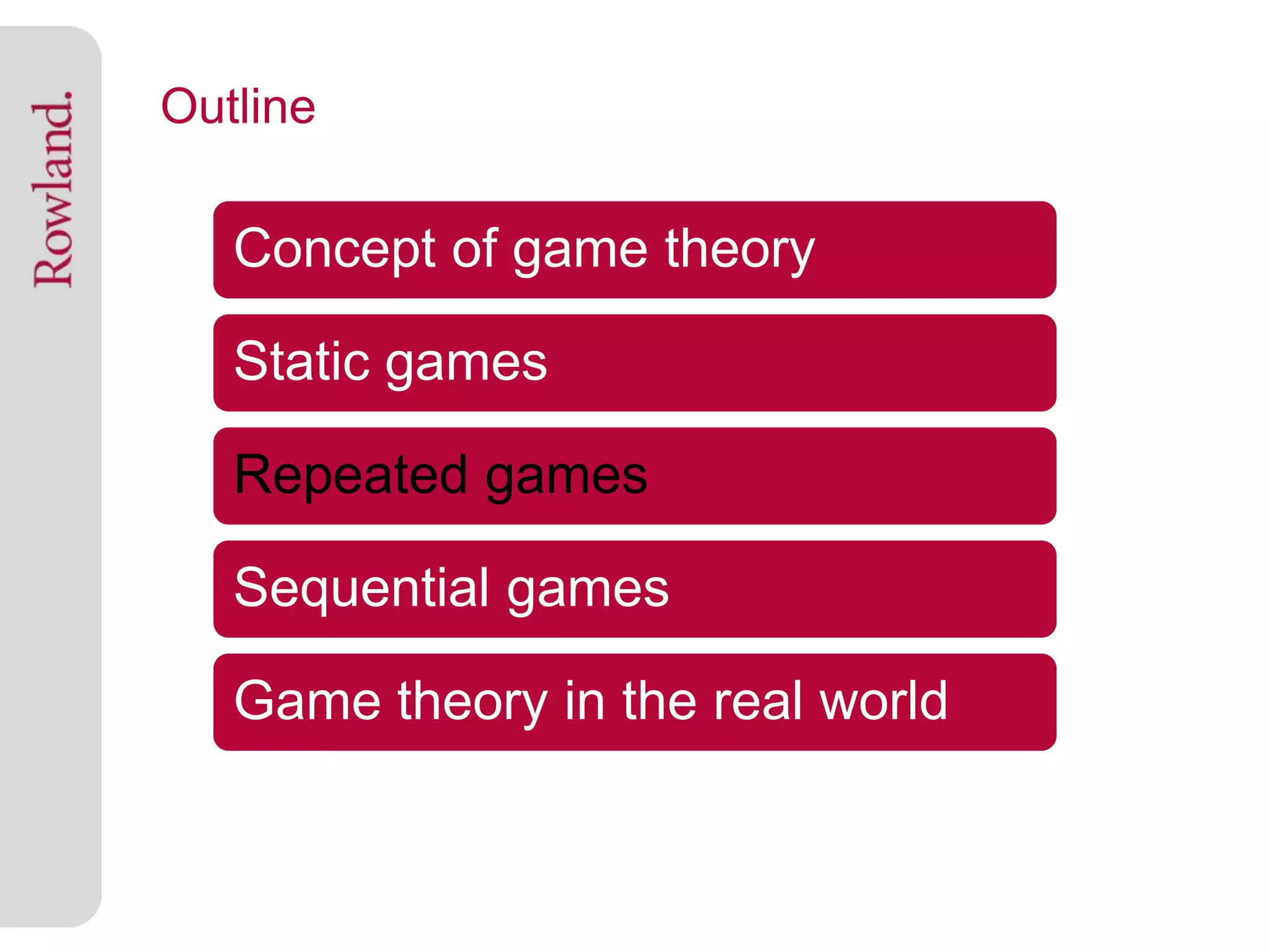 Rowland.

Outline

Concept of game theory

Static games

Repeated games

Sequential games

Game theory in the real world